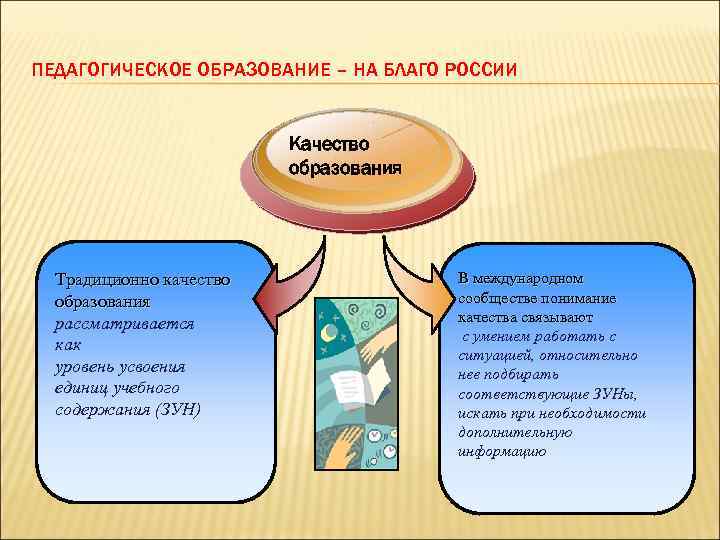 ПЕДАГОГИЧЕСКОЕ ОБРАЗОВАНИЕ – НА БЛАГО РОССИИ

Качество образования

Традиционно качество образования рассматривается как уровень усвоения единиц учебного содержания (ЗУН)

В международном сообществе понимание качества связывают с умением работать с ситуацией, относительно нее подбирать соответствующие ЗУНы, искать при необходимости дополнительную информацию